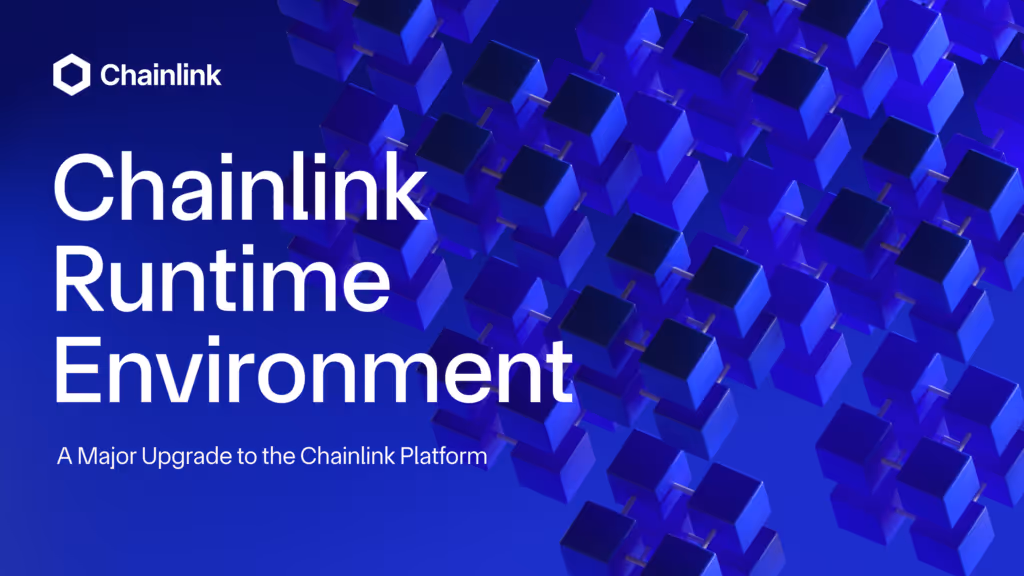 Chainlink

Chainlink Runtime Environment

A Major Upgrade to the Chainlink Platform